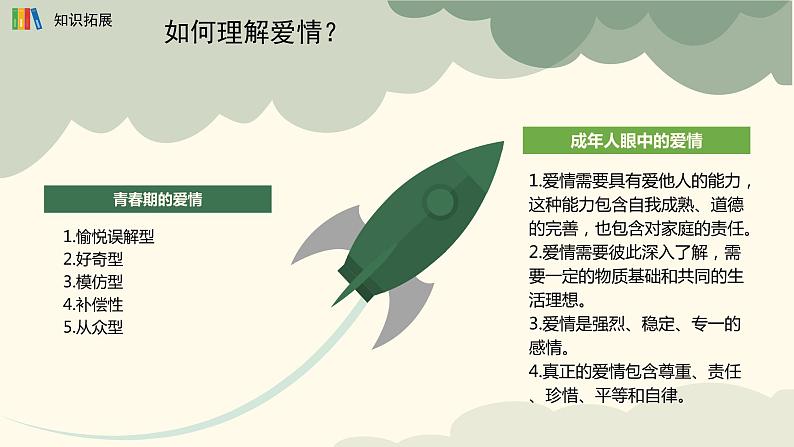 知识拓展

如何理解爱情？

青春期的爱情

1.愉悦误解型
2.好奇型
3.模仿型
4.补偿性
5.从众型

成年人眼中的爱情

1.爱情需要具有爱他人的能力，这种能力包含自我成熟、道德的完善，也包含对家庭的责任。
2.爱情需要彼此深入了解，需要一定的物质基础和共同的生活理想。
3.爱情是强烈、稳定、专一的感情。
4.真正的爱情包含尊重、责任、珍惜、平等和自律。